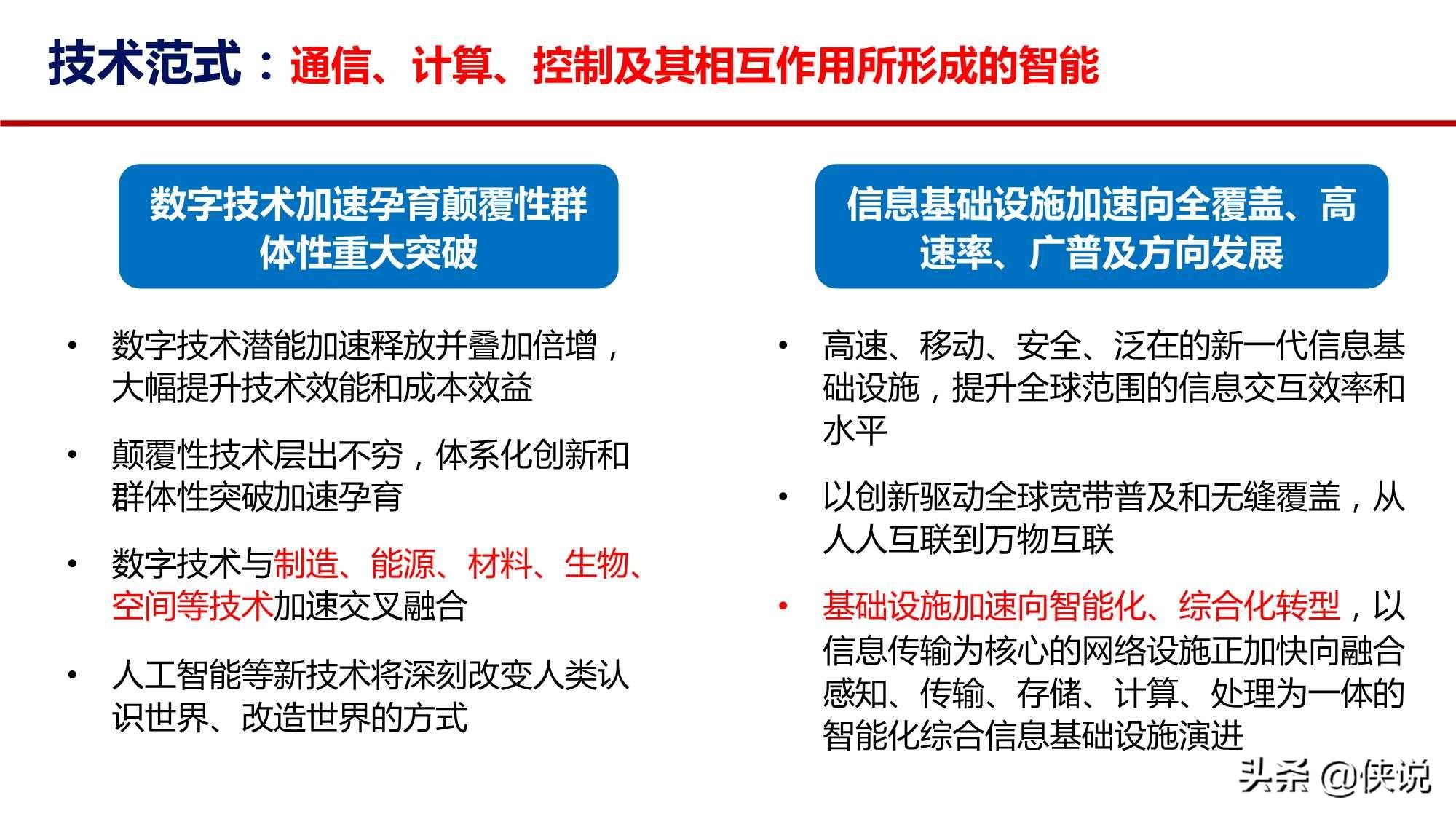 技术范式：通信、计算、控制及其相互作用所形成的智能

数字技术加速孕育颠覆性群体性重大突破

• 数字技术潜能加速释放并叠加倍增，大幅提升技术效能和成本效益

• 颠覆性技术层出不穷，体系化创新和群体性突破加速孕育

• 数字技术与制造、能源、材料、生物、空间等技术加速交叉融合

• 人工智能等新技术将深刻改变人类认识世界、改造世界的方式

信息基础设施加速向全覆盖、高速率、广普及方向发展

• 高速、移动、安全、泛在的新一代信息基础设施，提升全球范围的信息交互效率和水平

• 以创新驱动全球宽带普及和无缝覆盖，从人人互联到万物互联

• 基础设施加速向智能化、综合化转型，以信息传输为核心的网络设施正加快向融合感知、传输、存储、计算、处理为一体的智能化综合信息基础设施演进

头条 @侠说